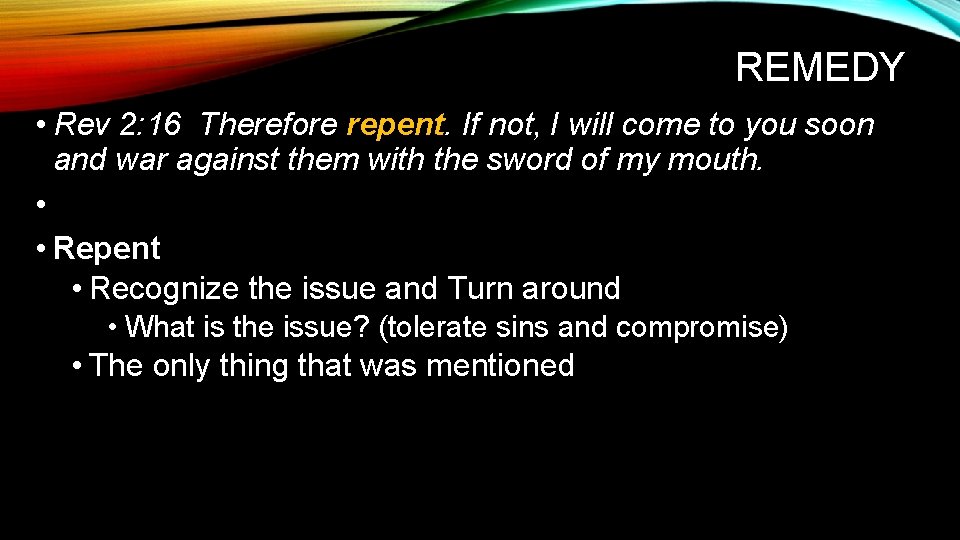 REMEDY

• Rev 2:16 Therefore repent. If not, I will come to you soon and war against them with the sword of my mouth.

•

• Repent
  • Recognize the issue and Turn around
    • What is the issue? (tolerate sins and compromise)
  • The only thing that was mentioned